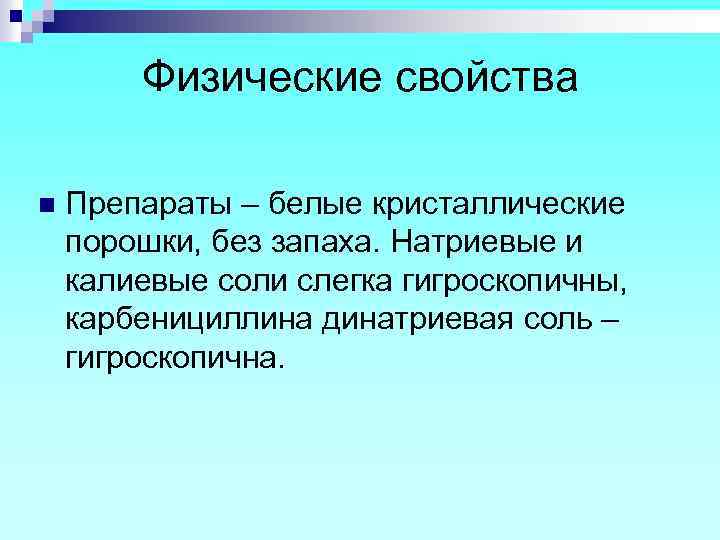 Физические свойства

Препараты – белые кристаллические порошки, без запаха. Натриевые и калиевые соли слегка гигроскопичны, карбенициллина динатриевая соль – гигроскопична.